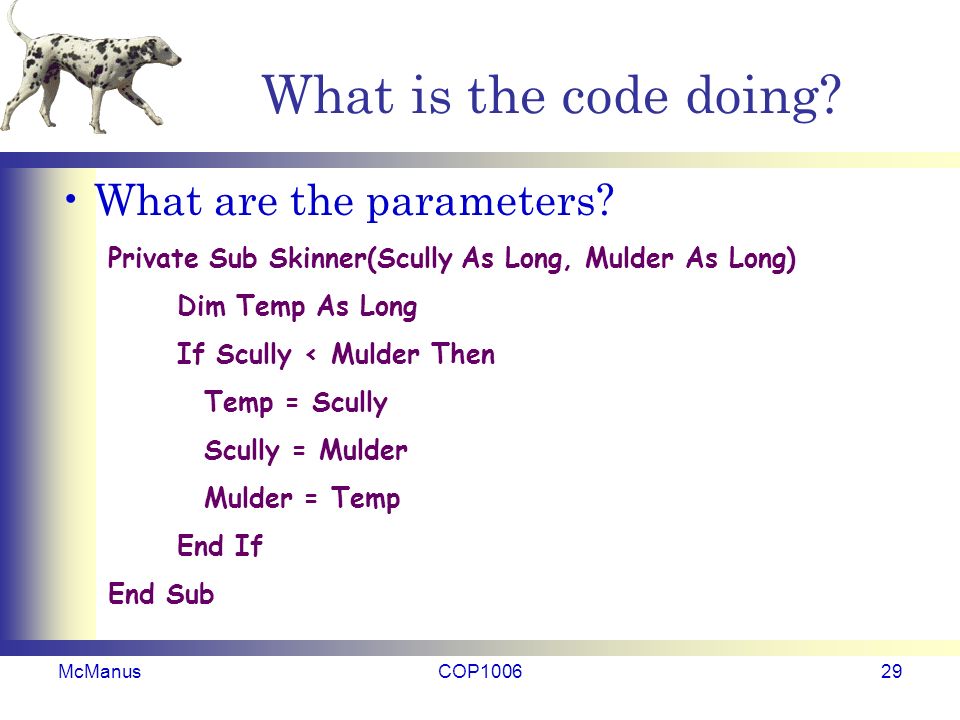 What is the code doing?

• What are the parameters?

Private Sub Skinner(Scully As Long, Mulder As Long)
Dim Temp As Long
If Scully < Mulder Then
Temp = Scully
Scully = Mulder
Mulder = Temp
End If
End Sub

McManus

COP1006

29